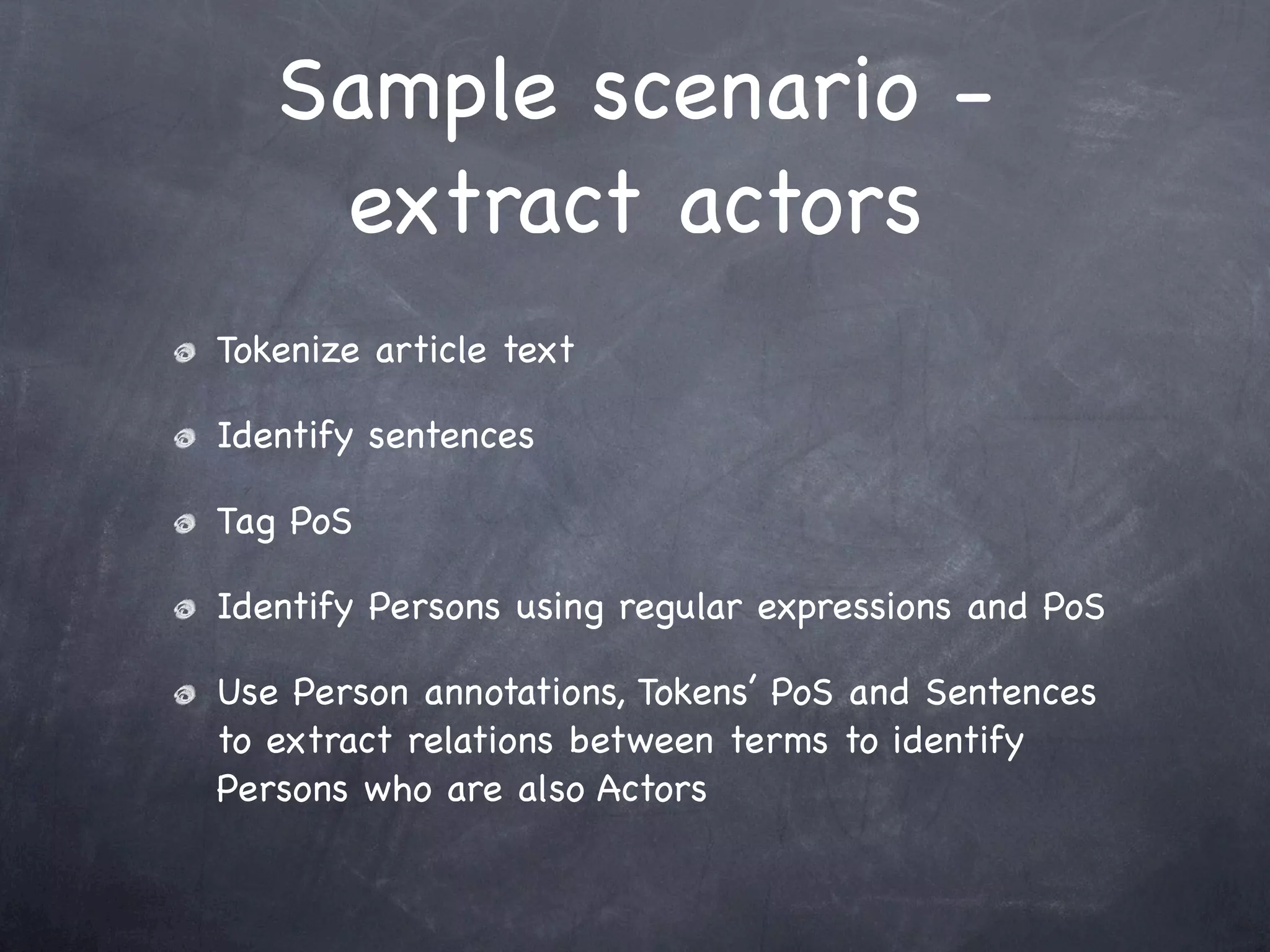 Sample scenario - extract actors

Tokenize article text

Identify sentences

Tag PoS

Identify Persons using regular expressions and PoS

Use Person annotations, Tokens' PoS and Sentences to extract relations between terms to identify Persons who are also Actors